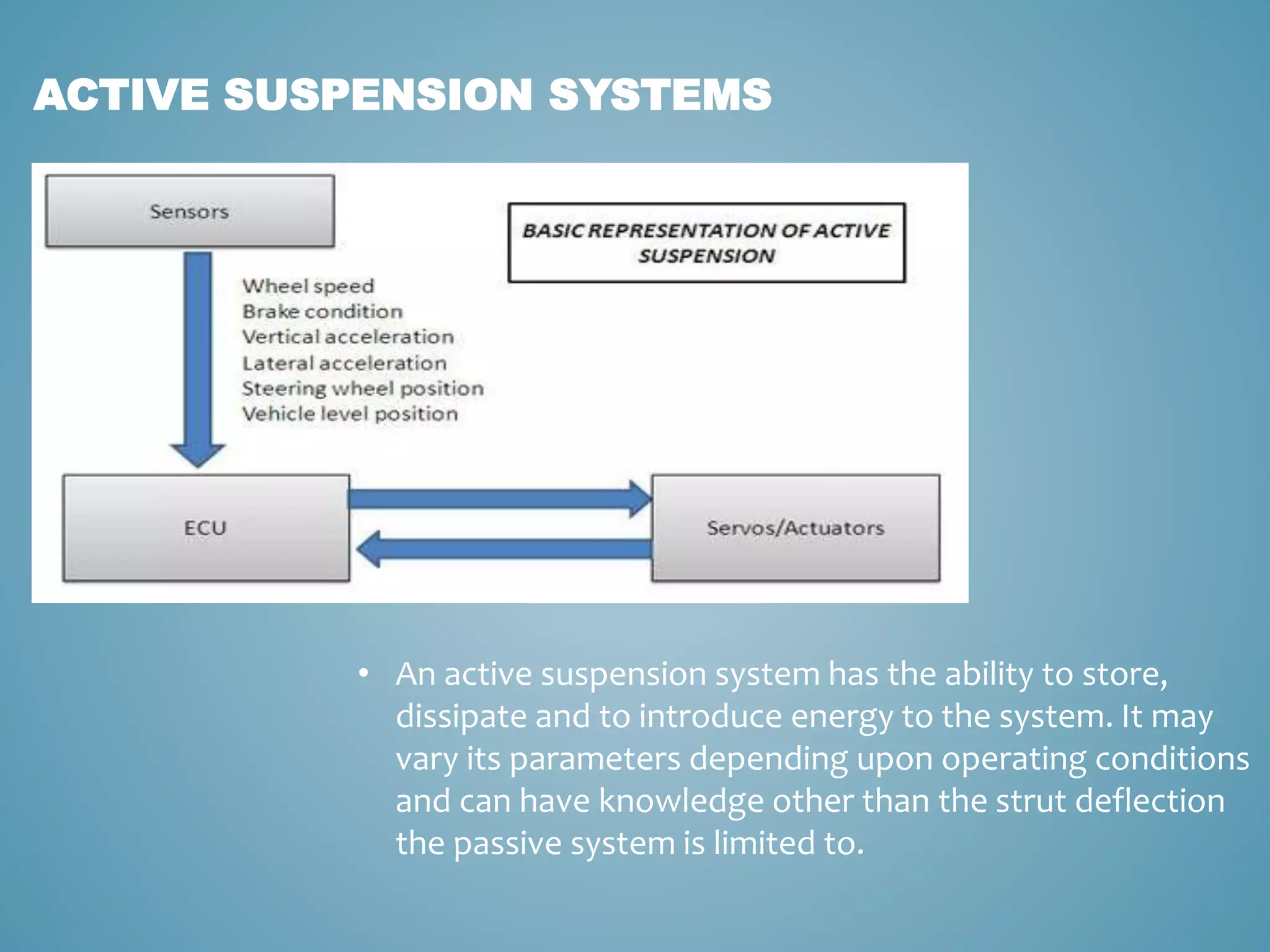 ACTIVE SUSPENSION SYSTEMS

Sensors

BASIC REPRESENTATION OF ACTIVE SUSPENSION

Wheel speed
Brake condition
Vertical acceleration
Lateral acceleration
Steering wheel position
Vehicle level position

ECU

Servos/Actuators

• An active suspension system has the ability to store, dissipate and to introduce energy to the system. It may vary its parameters depending upon operating conditions and can have knowledge other than the strut deflection the passive system is limited to.